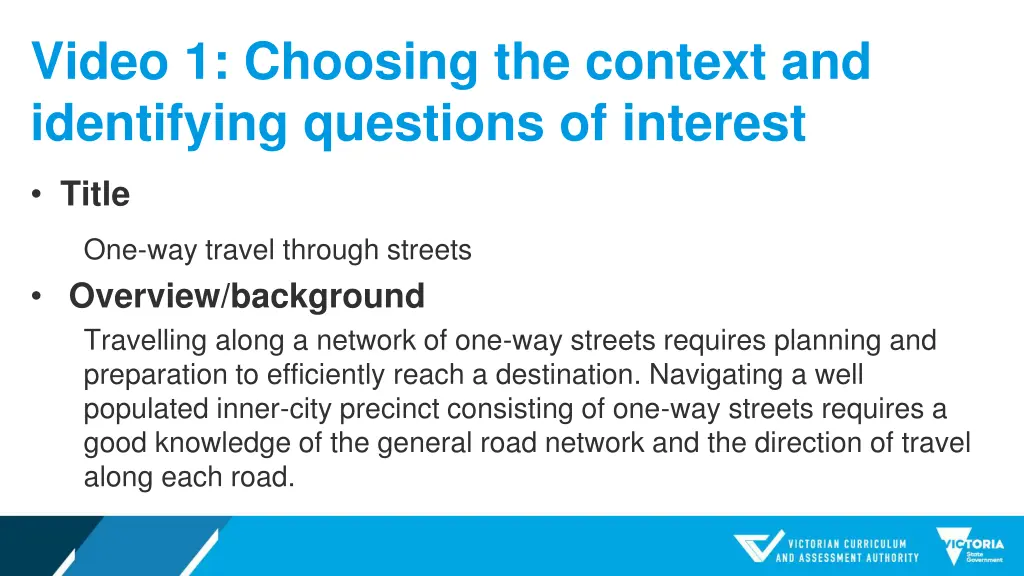 Video 1: Choosing the context and identifying questions of interest

• Title

One-way travel through streets

• Overview/background

Travelling along a network of one-way streets requires planning and preparation to efficiently reach a destination. Navigating a well populated inner-city precinct consisting of one-way streets requires a good knowledge of the general road network and the direction of travel along each road.

VICTORIAN CURRICULUM AND ASSESSMENT AUTHORITY

VICTORIA State Government